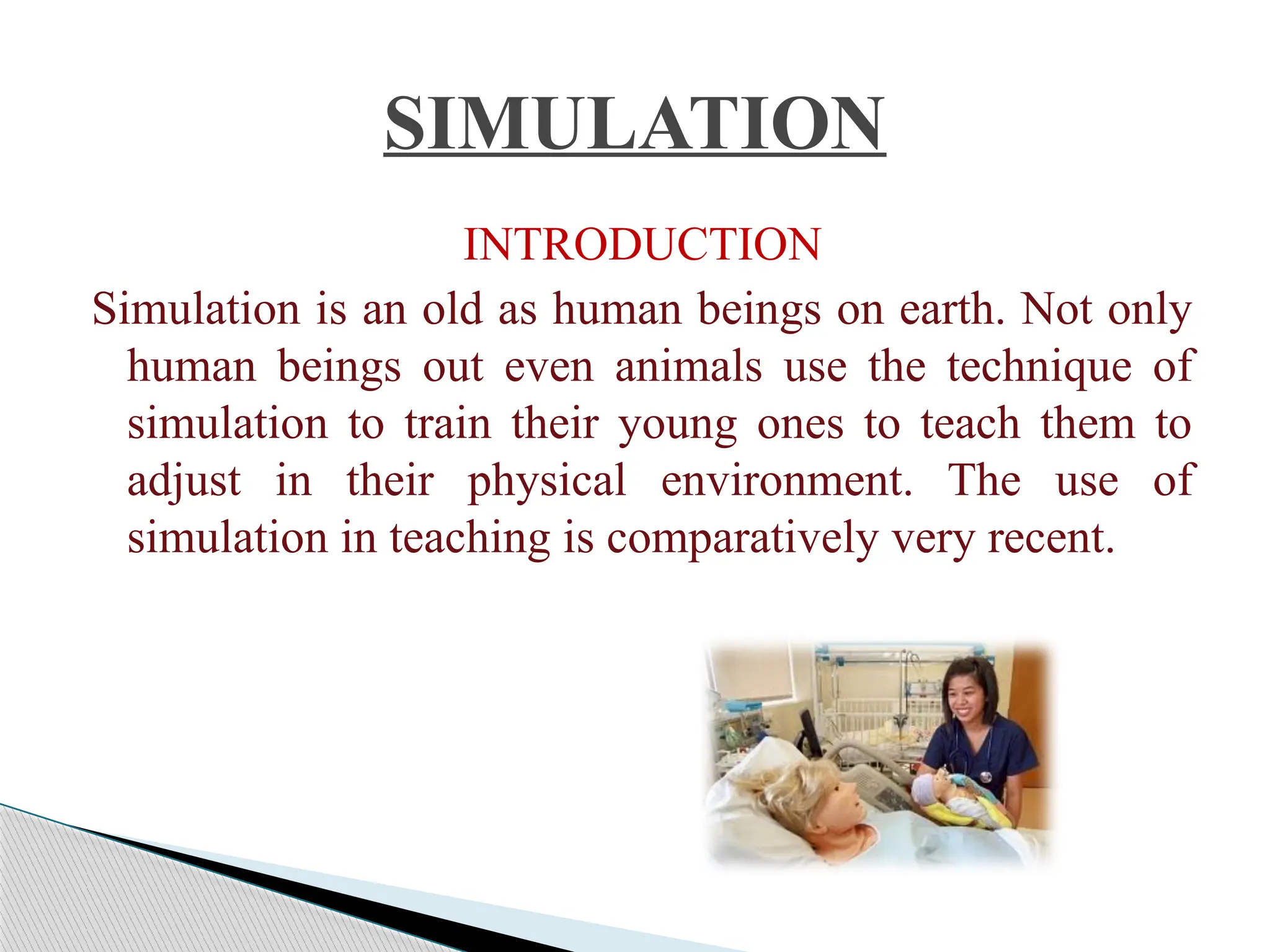 SIMULATION

INTRODUCTION

Simulation is an old as human beings on earth. Not only human beings out even animals use the technique of simulation to train their young ones to teach them to adjust in their physical environment. The use of simulation in teaching is comparatively very recent.